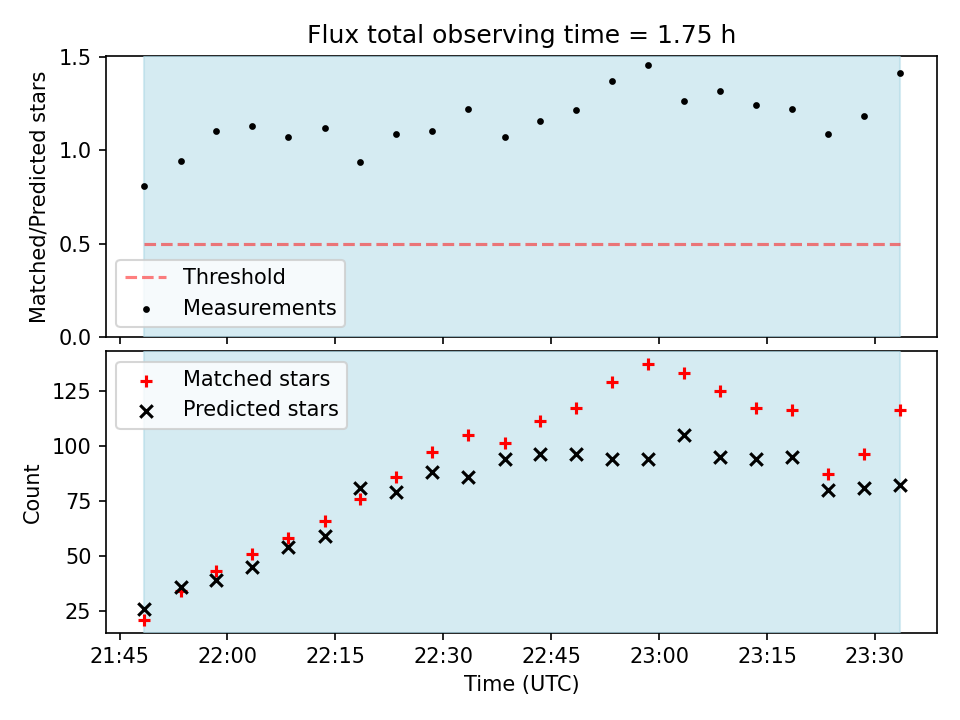 Flux total observing time = 1.75 h

Matched/Predicted stars

1.5
1.0
0.5
0.0

Threshold
Measurements

Matched stars
Predicted stars

Count

125
100
75
50
25

21:45
22:00
22:15
22:30
22:45
23:00
23:15
23:30

Time (UTC)